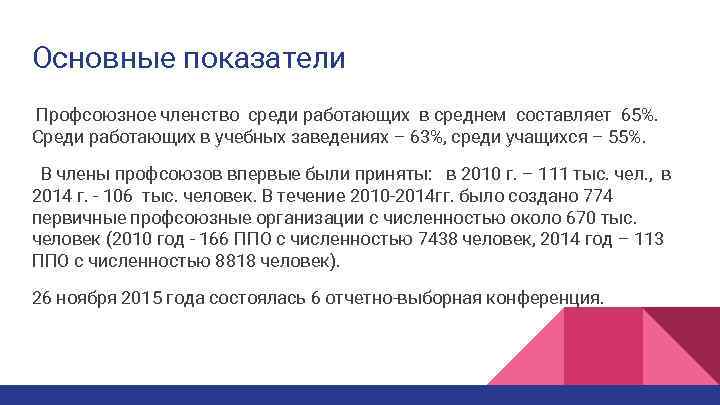 Основные показатели

Профсоюзное членство среди работающих в среднем составляет 65%. Среди работающих в учебных заведениях – 63%, среди учащихся – 55%.

В члены профсоюзов впервые были приняты: в 2010 г. – 111 тыс. чел., в 2014 г. - 106 тыс. человек. В течение 2010-2014гг. было создано 774 первичные профсоюзные организации с численностью около 670 тыс. человек (2010 год - 166 ППО с численностью 7438 человек, 2014 год – 113 ППО с численностью 8818 человек).

26 ноября 2015 года состоялась 6 отчетно-выборная конференция.